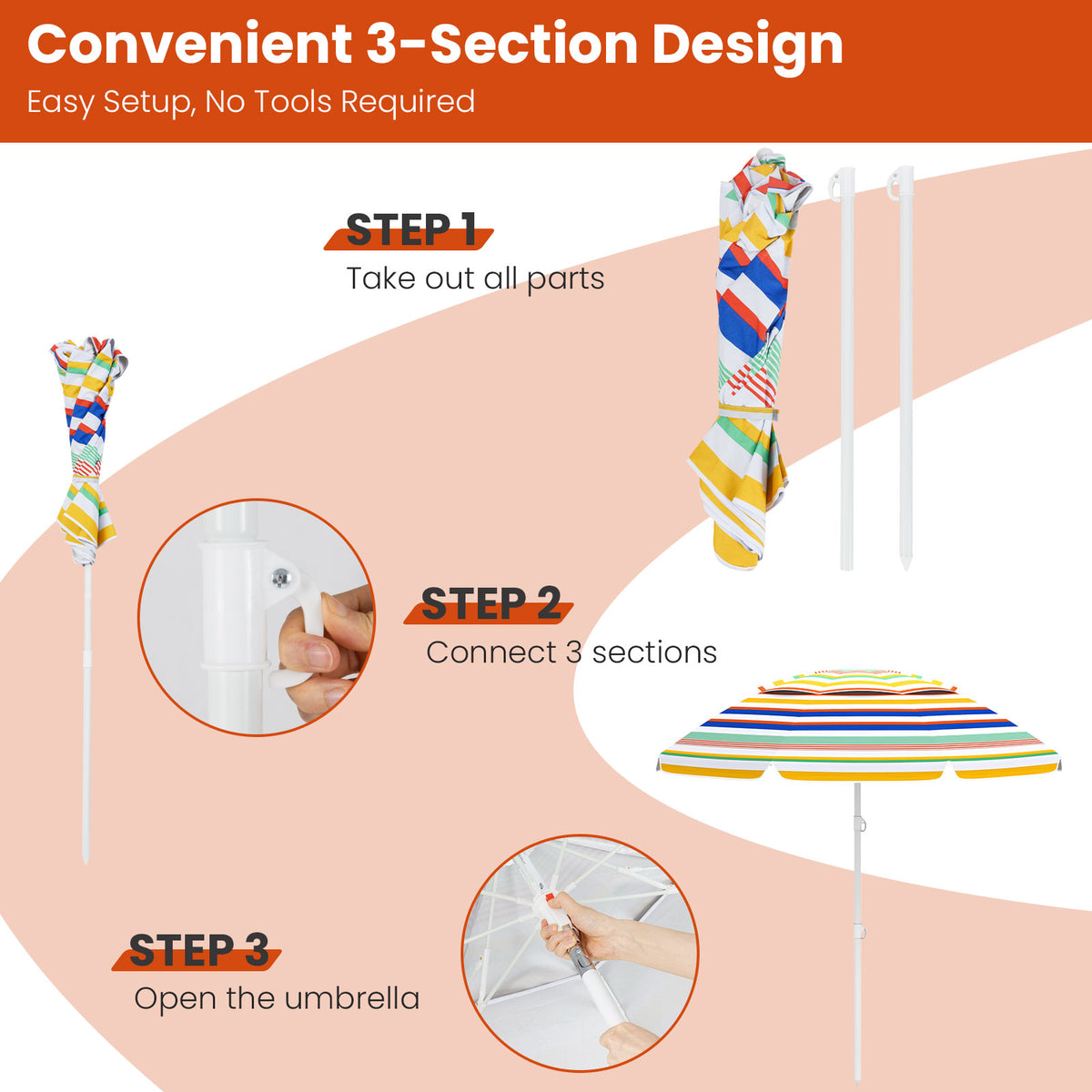 Convenient 3-Section Design

Easy Setup, No Tools Required

STEP 1

Take out all parts

STEP 2

Connect 3 sections

STEP 3

Open the umbrella